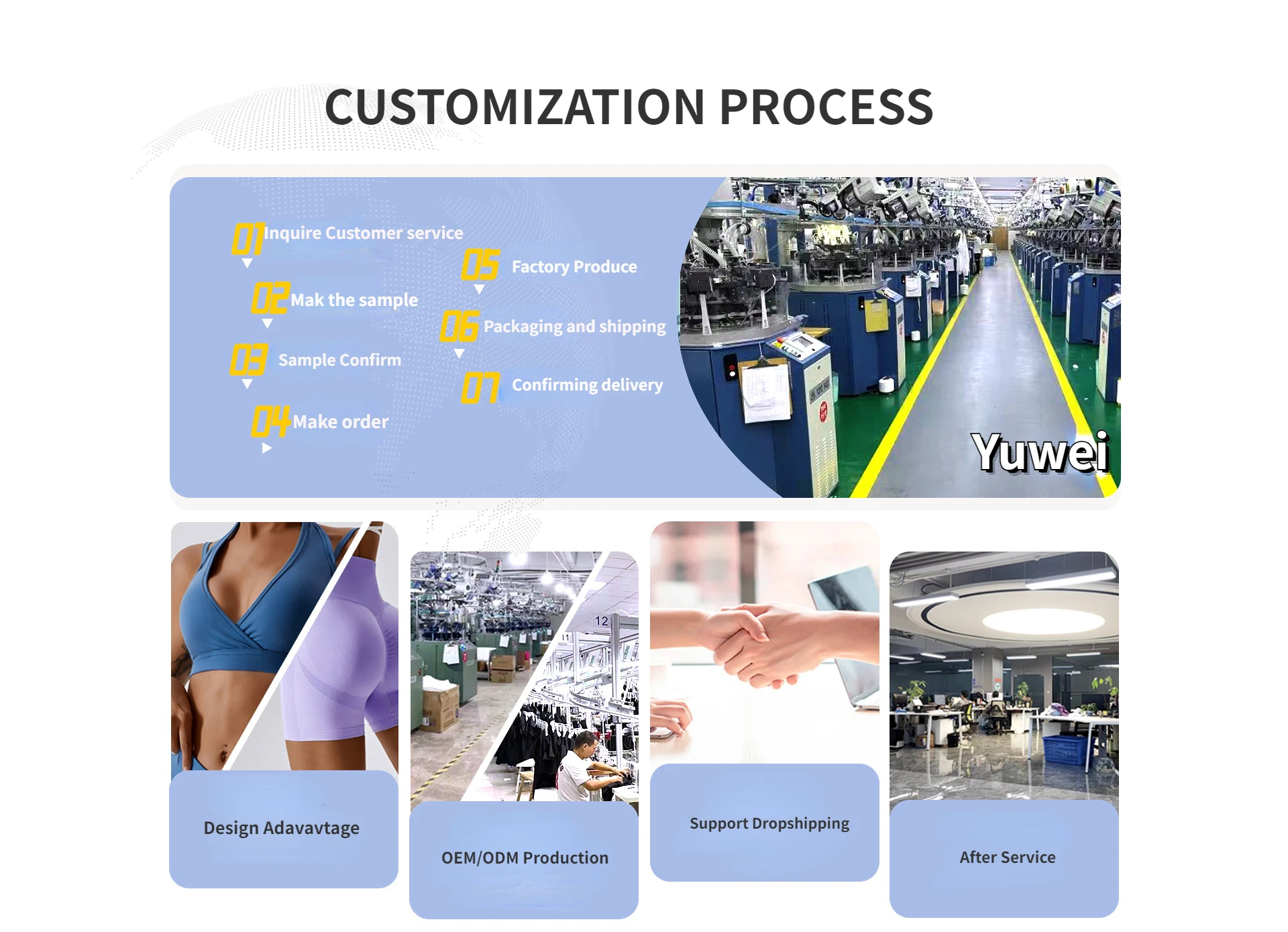 CUSTOMIZATION PROCESS

01 Inquire Customer service

02 Mak the sample

03 Sample Confirm

04 Make order

05 Factory Produce

06 Packaging and shipping

07 Confirming delivery

Yuwei

12

Design Adavavtage

OEM/ODM Production

Support Dropshipping

After Service